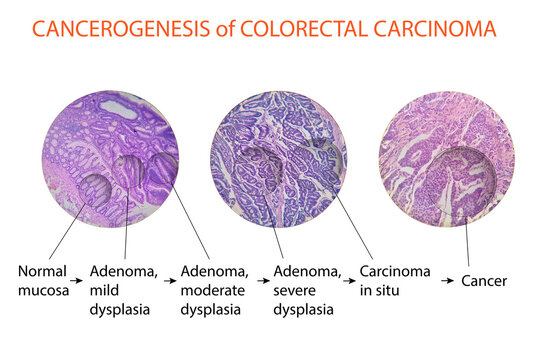 CANCEROGENESIS of COLORECTAL CARCINOMA

Normal mucosa → Adenoma, mild dysplasia → Adenoma, moderate dysplasia → Adenoma, severe dysplasia → Carcinoma in situ → Cancer